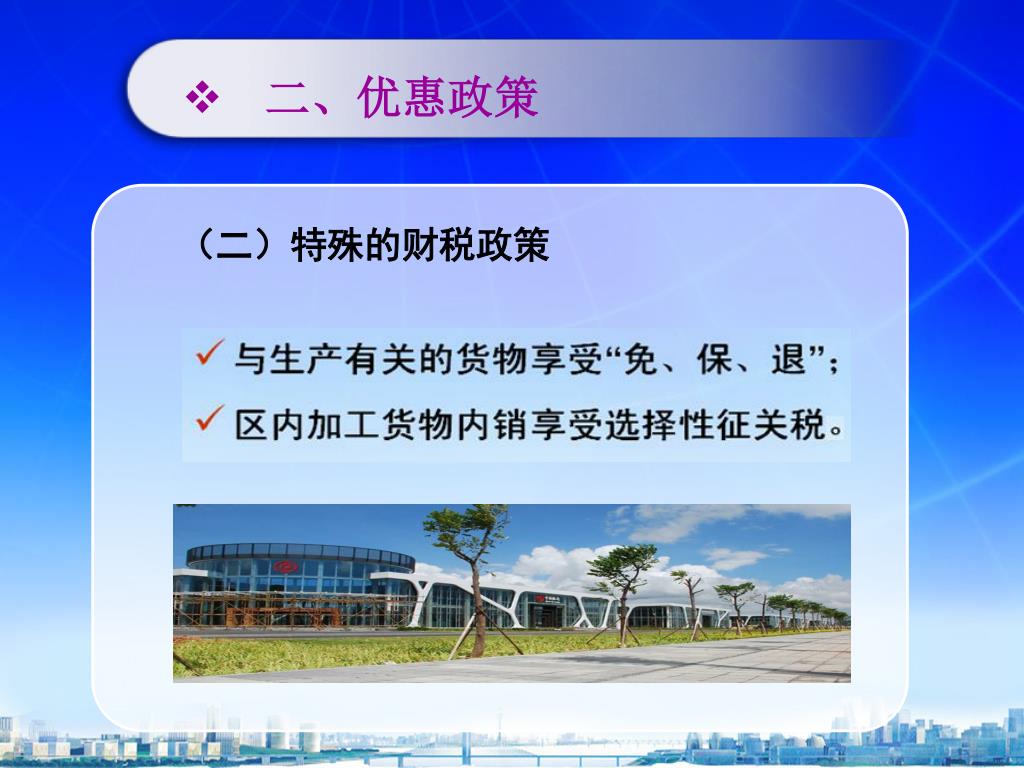 ❖ 二、优惠政策

（二）特殊的财税政策

✓ 与生产有关的货物享受“免、保、退”；

✓ 区内加工货物内销享受选择性征关税。